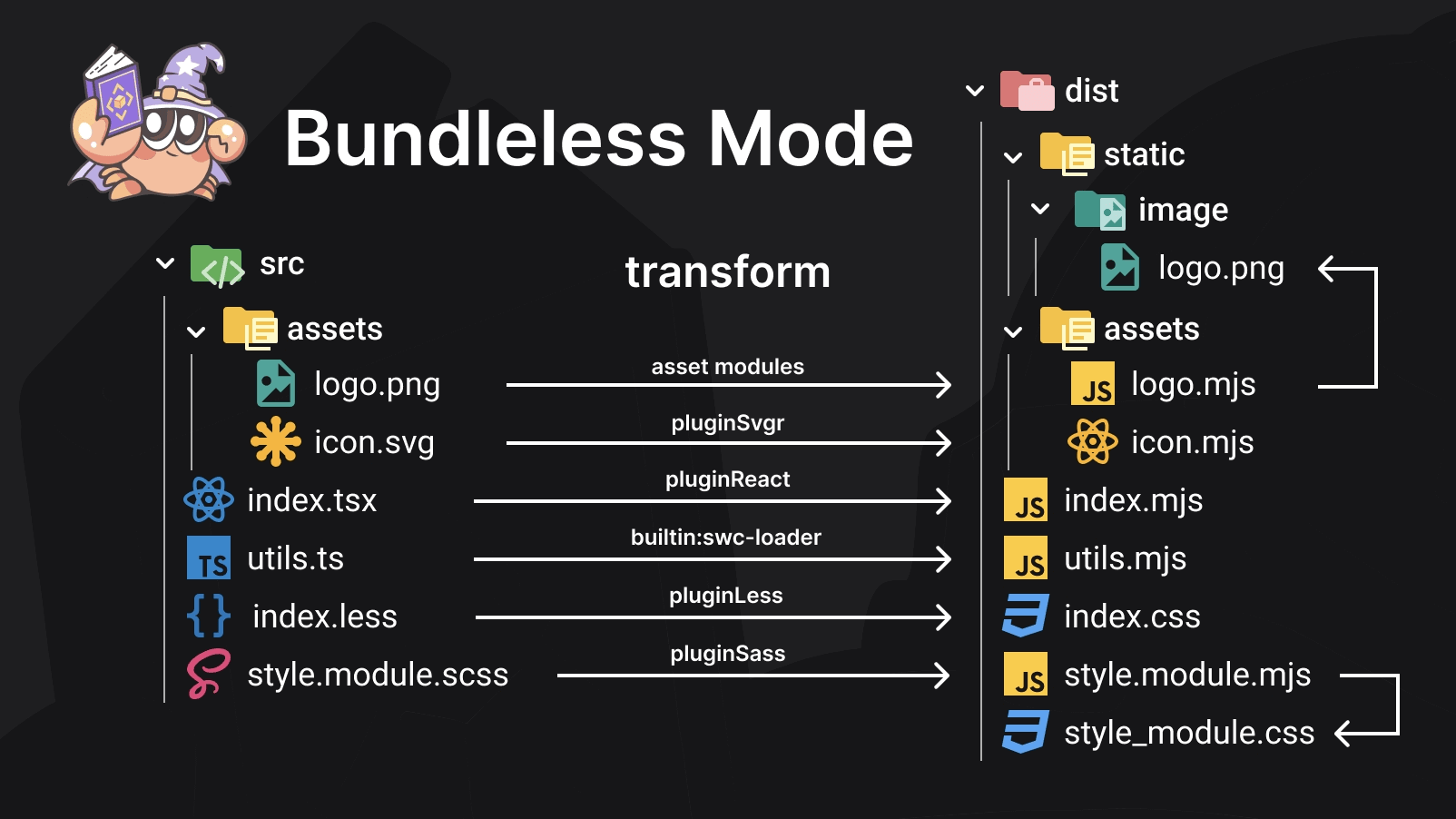 Bundleless Mode

src
assets
logo.png
icon.svg
index.tsx
TS utils.ts
index.less
style.module.scss

transform

asset modules
pluginSvgr
pluginReact
builtin:swc-loader
pluginLess
pluginSass

dist
static
image
logo.png
assets
JS logo.mjs
icon.mjs
JS index.mjs
JS utils.mjs
index.css
JS style.module.mjs
style_module.css